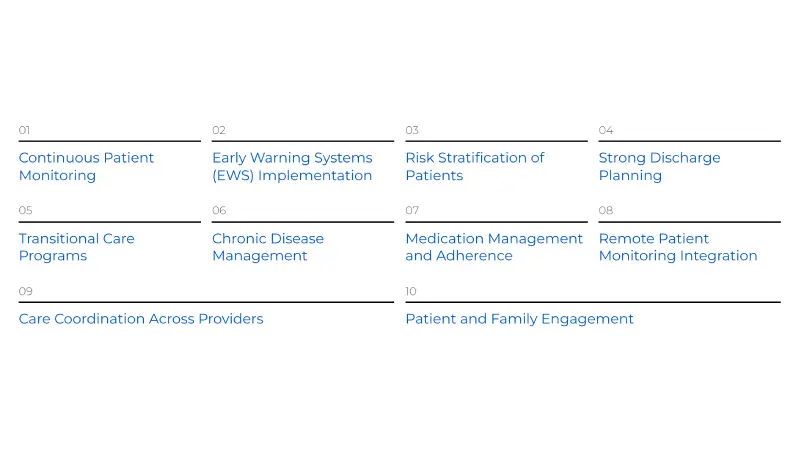 01
Continuous Patient Monitoring

02
Early Warning Systems (EWS) Implementation

03
Risk Stratification of Patients

04
Strong Discharge Planning

05
Transitional Care Programs

06
Chronic Disease Management

07
Medication Management and Adherence

08
Remote Patient Monitoring Integration

09
Care Coordination Across Providers

10
Patient and Family Engagement